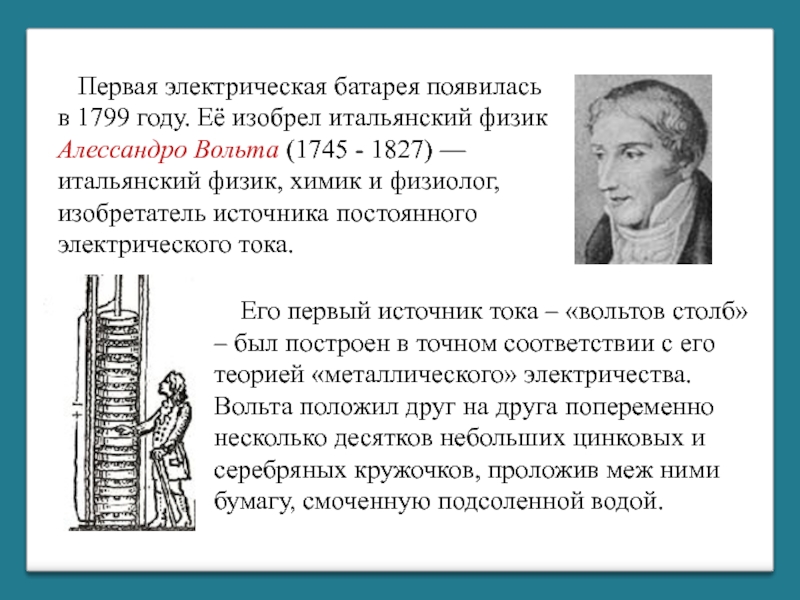 Первая электрическая батарея появилась в 1799 году. Её изобрел итальянский физик Алессандро Вольта (1745 - 1827) — итальянский физик, химик и физиолог, изобретатель источника постоянного электрического тока.

Его первый источник тока – «вольтов столб» – был построен в точном соответствии с его теорией «металлического» электричества. Вольта положил друг на друга попеременно несколько десятков небольших цинковых и серебряных кружочков, проложив меж ними бумагу, смоченную подсоленной водой.